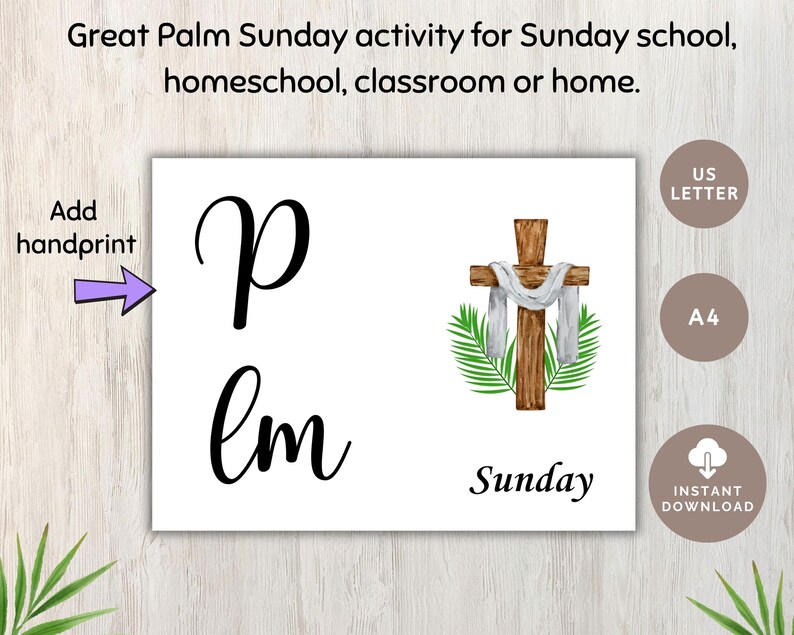 Great Palm Sunday activity for Sunday school, homeschool, classroom or home.

Add handprint

P

lm

Sunday

US LETTER

A4

INSTANT DOWNLOAD